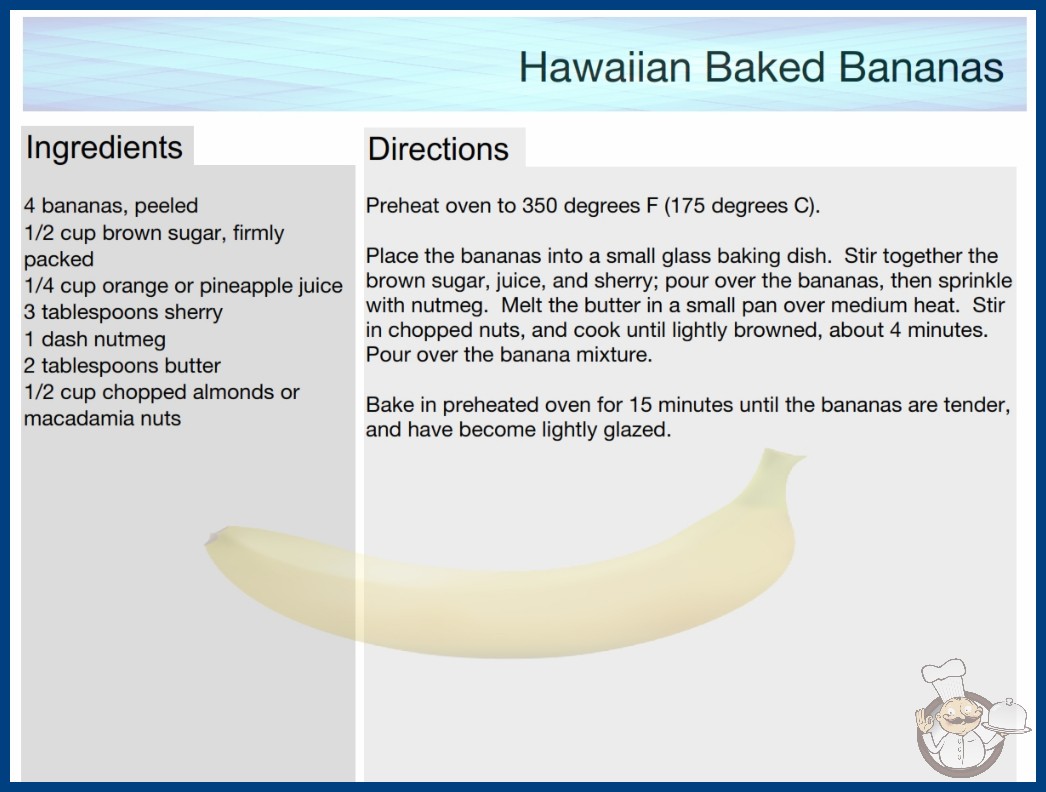 Hawaiian Baked Bananas

Ingredients

4 bananas, peeled
1/2 cup brown sugar, firmly packed
1/4 cup orange or pineapple juice
3 tablespoons sherry
1 dash nutmeg
2 tablespoons butter
1/2 cup chopped almonds or macadamia nuts

Directions

Preheat oven to 350 degrees F (175 degrees C).

Place the bananas into a small glass baking dish. Stir together the brown sugar, juice, and sherry; pour over the bananas, then sprinkle with nutmeg. Melt the butter in a small pan over medium heat. Stir in chopped nuts, and cook until lightly browned, about 4 minutes. Pour over the banana mixture.

Bake in preheated oven for 15 minutes until the bananas are tender, and have become lightly glazed.